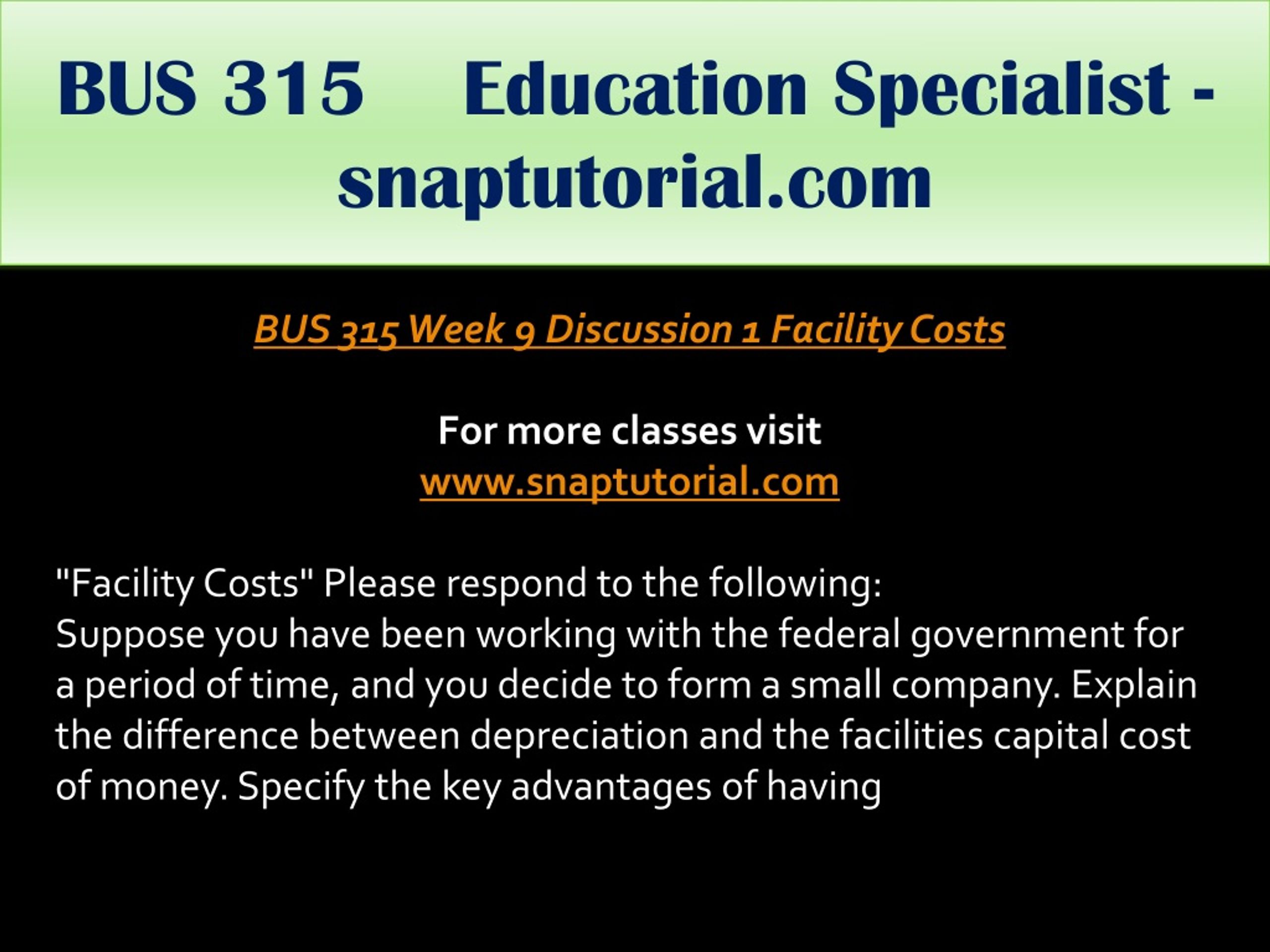 BUS 315 Education Specialist - snaptutorial.com

BUS 315 Week 9 Discussion 1 Facility Costs

For more classes visit
www.snaptutorial.com

"Facility Costs" Please respond to the following:
Suppose you have been working with the federal government for a period of time, and you decide to form a small company. Explain the difference between depreciation and the facilities capital cost of money. Specify the key advantages of having